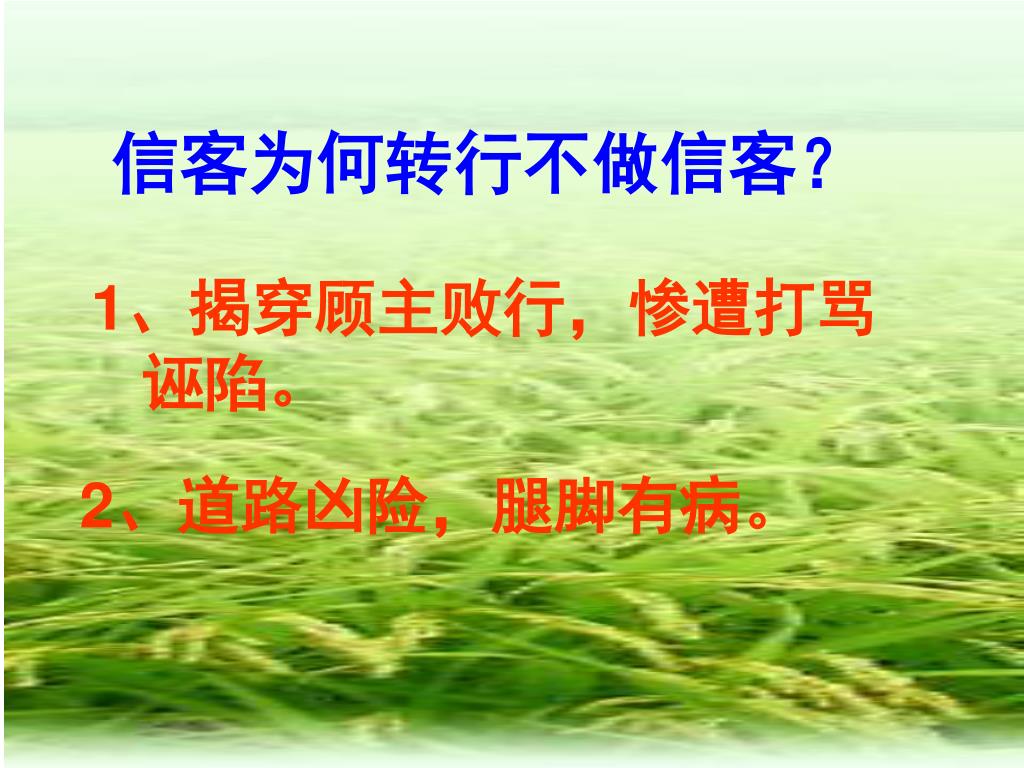 信客为何转行不做信客？

1、揭穿顾主败行，惨遭打骂诬陷。

2、道路凶险，腿脚有病。